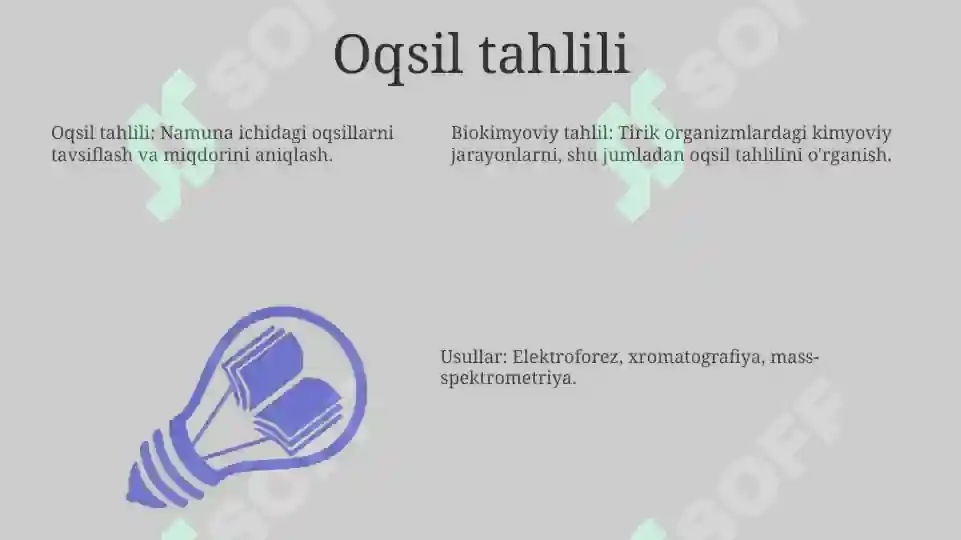 Oqsil tahlili

Oqsil tahlili: Namuna ichidagi oqsillarni tavsiflash va miqdorini aniqlash.

Biokimyoviy tahlil: Tirik organizmlardagi kimyoviy jarayonlarni, shu jumladan oqsil tahlilini o'rganish.

Usullar: Elektroforez, xromatografiya, mass-spektrometriya.

SOFF SOFF SOFF SOFF